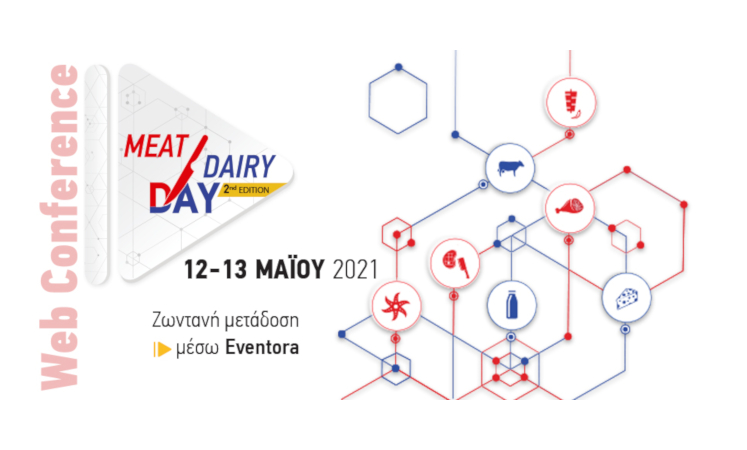 Web Conference

MEAT DAIRY DAY 2nd EDITION

12-13 ΜΑΪΟΥ 2021

Ζωντανή μετάδοση
μέσω Eventora